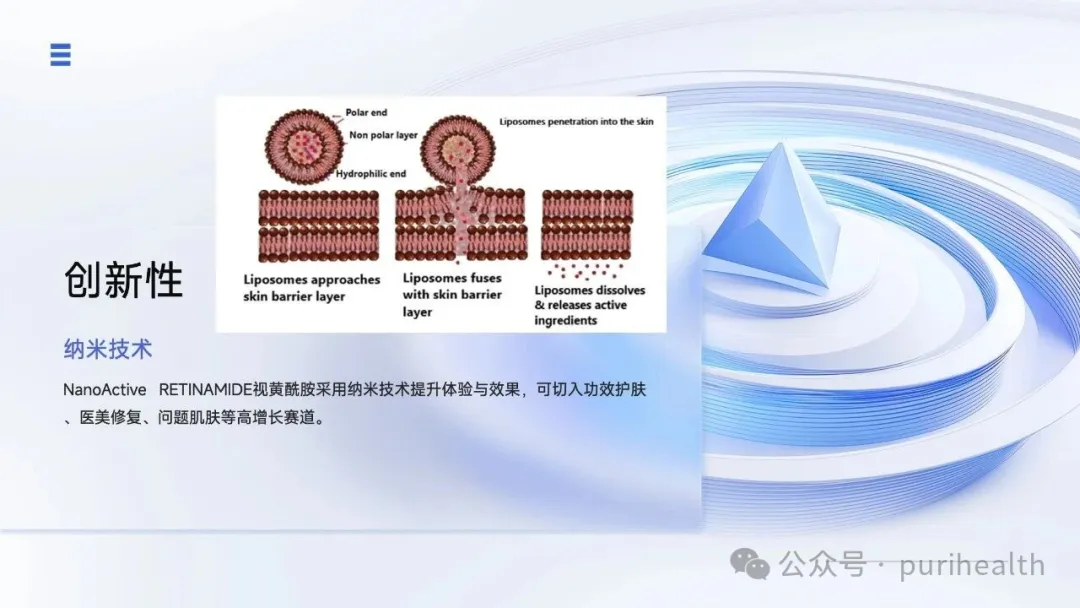 Polar end

Non polar layer

Hydrophilic end

Liposomes penetration into the skin

Liposomes approaches skin barrier layer

Liposomes fuses with skin barrier layer

Liposomes dissolves & releases active ingredients

创新性

纳米技术

NanoActive RETINAMIDE视黄酰胺采用纳米技术提升体验与效果，可切入功效护肤、医美修复、问题肌肤等高增长赛道。

公众号 · purihealth